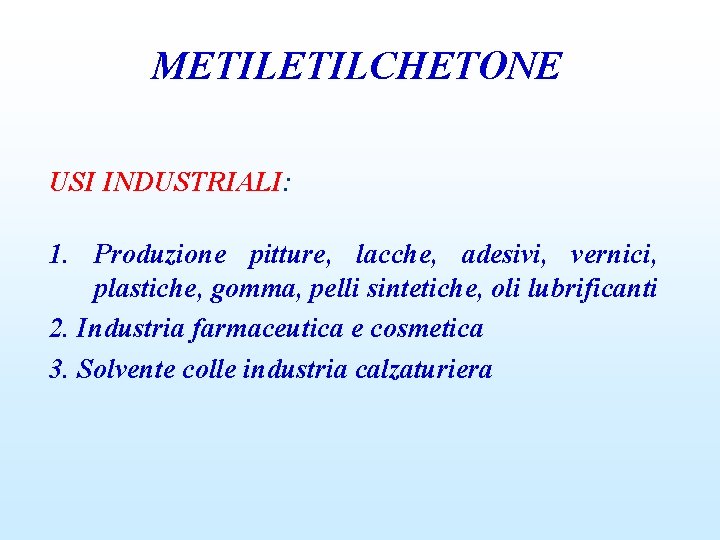 METILETILCHETONE

USI INDUSTRIALI:

1. Produzione pitture, lacche, adesivi, vernici, plastiche, gomma, pelli sintetiche, oli lubrificanti
2. Industria farmaceutica e cosmetica
3. Solvente colle industria calzaturiera